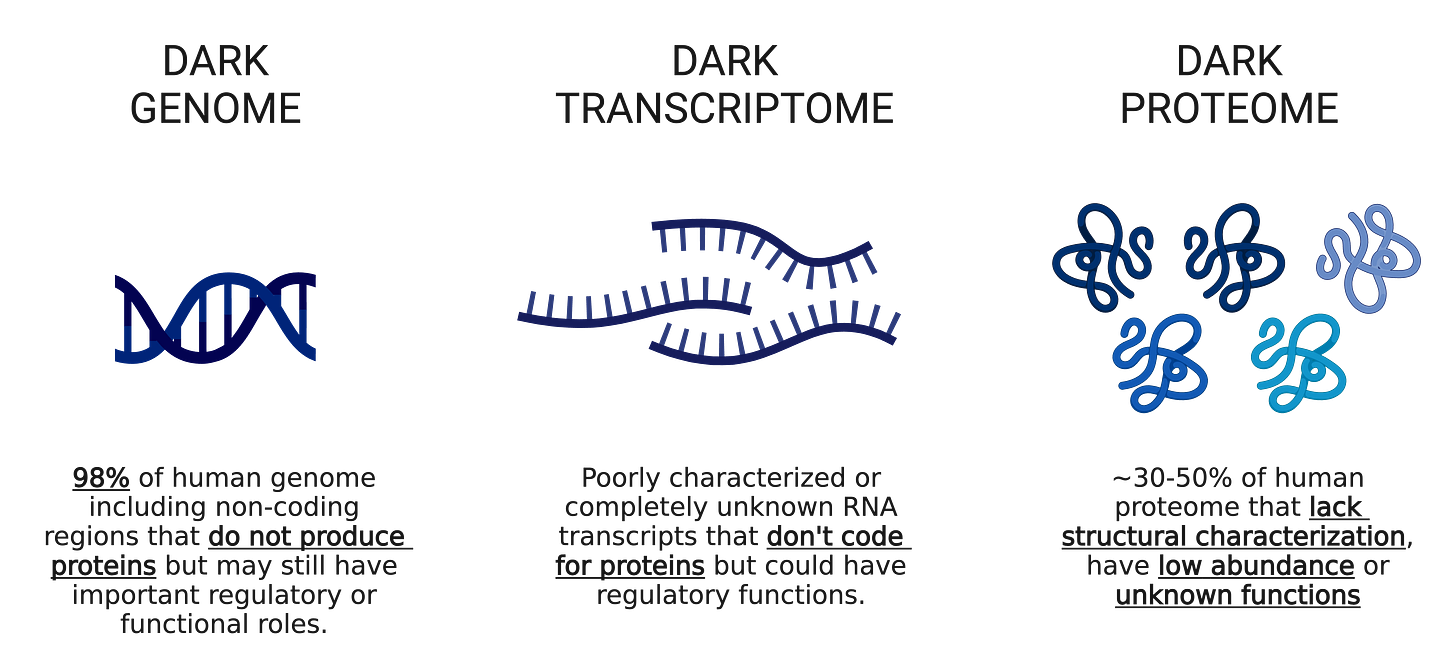 DARK GENOME

98% of human genome including non-coding regions that do not produce proteins but may still have important regulatory or functional roles.

DARK TRANSCRIPTOME

Poorly characterized or completely unknown RNA transcripts that don't code for proteins but could have regulatory functions.

DARK PROTEOME

~30-50% of human proteome that lack structural characterization, have low abundance or unknown functions